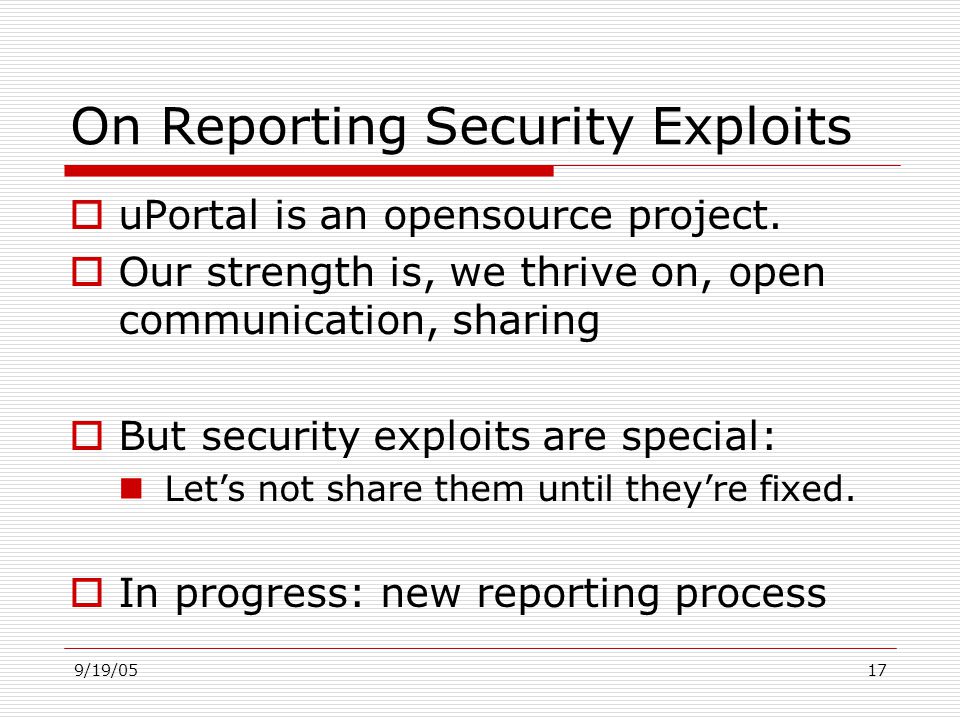 On Reporting Security Exploits

uPortal is an opensource project.

Our strength is, we thrive on, open communication, sharing

But security exploits are special:

Let’s not share them until they’re fixed.

In progress: new reporting process

9/19/05

17